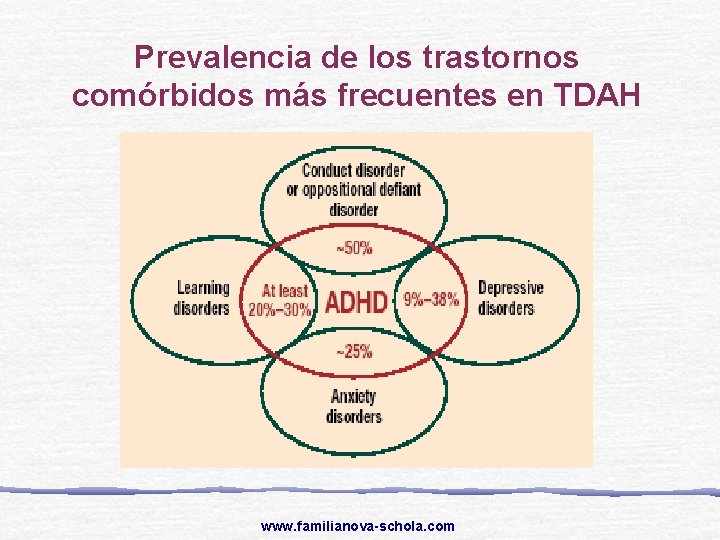 Prevalencia de los trastornos comórbidos más frecuentes en TDAH

Conduct disorder or oppositional defiant disorder

~50%

Learning disorders

At least 20%–30%

ADHD

9%–38%

Depressive disorders

~25%

Anxiety disorders

www.familianova-schola.com